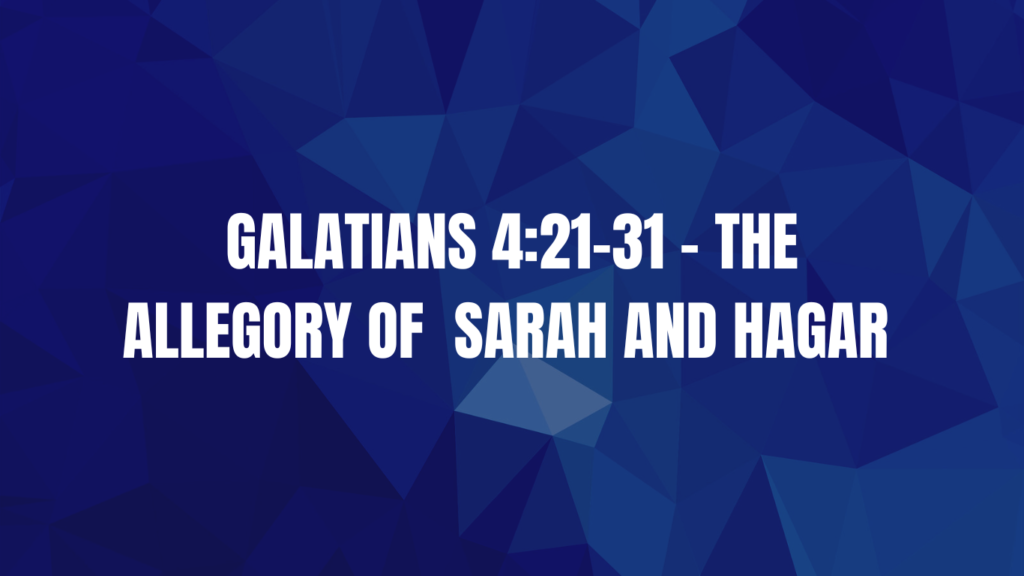 GALATIANS 4:21-31 - THE ALLEGORY OF SARAH AND HAGAR